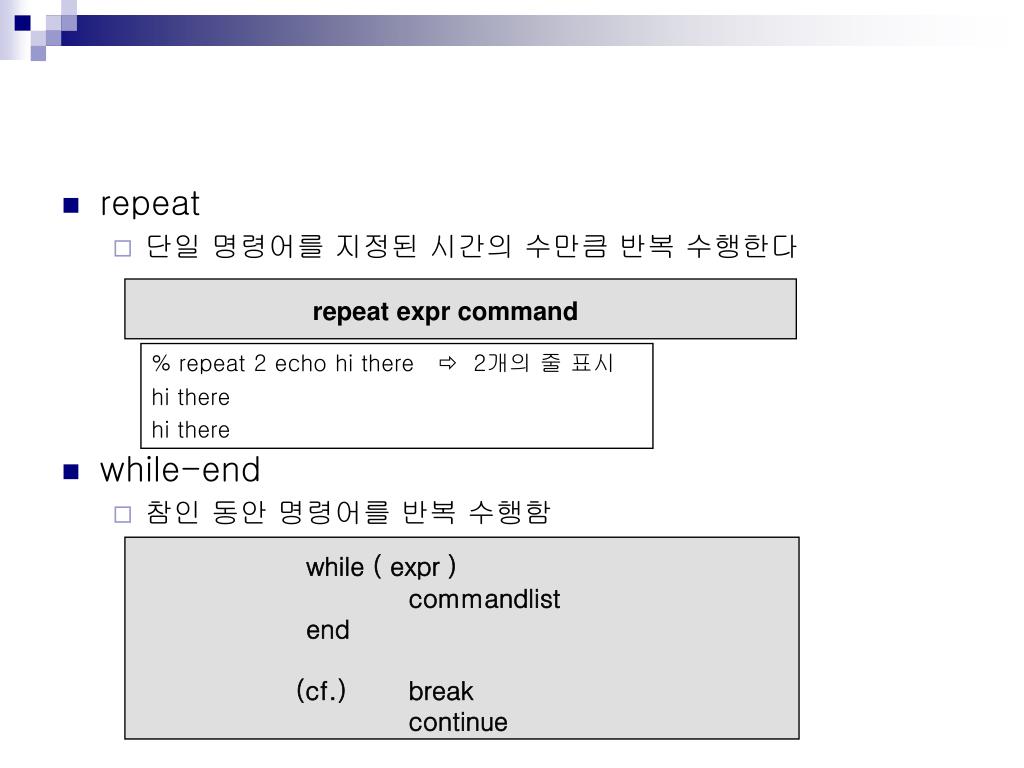 repeat

단일 명령어를 지정된 시간의 수만큼 반복 수행한다

repeat expr command

% repeat 2 echo hi there ⇨ 2개의 줄 표시
hi there
hi there

while-end

참인 동안 명령어를 반복 수행함

while ( expr )
commandlist
end

(cf.) break
continue